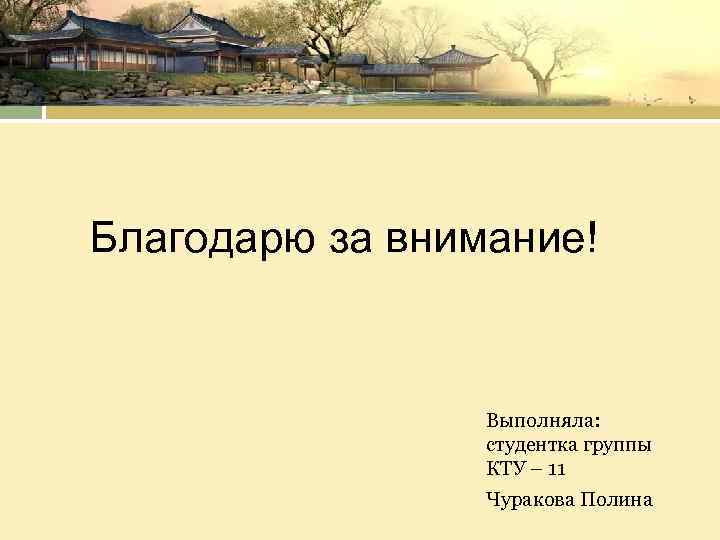 Благодарю за внимание!

Выполняла: студентка группы КТУ – 11

Чуракова Полина